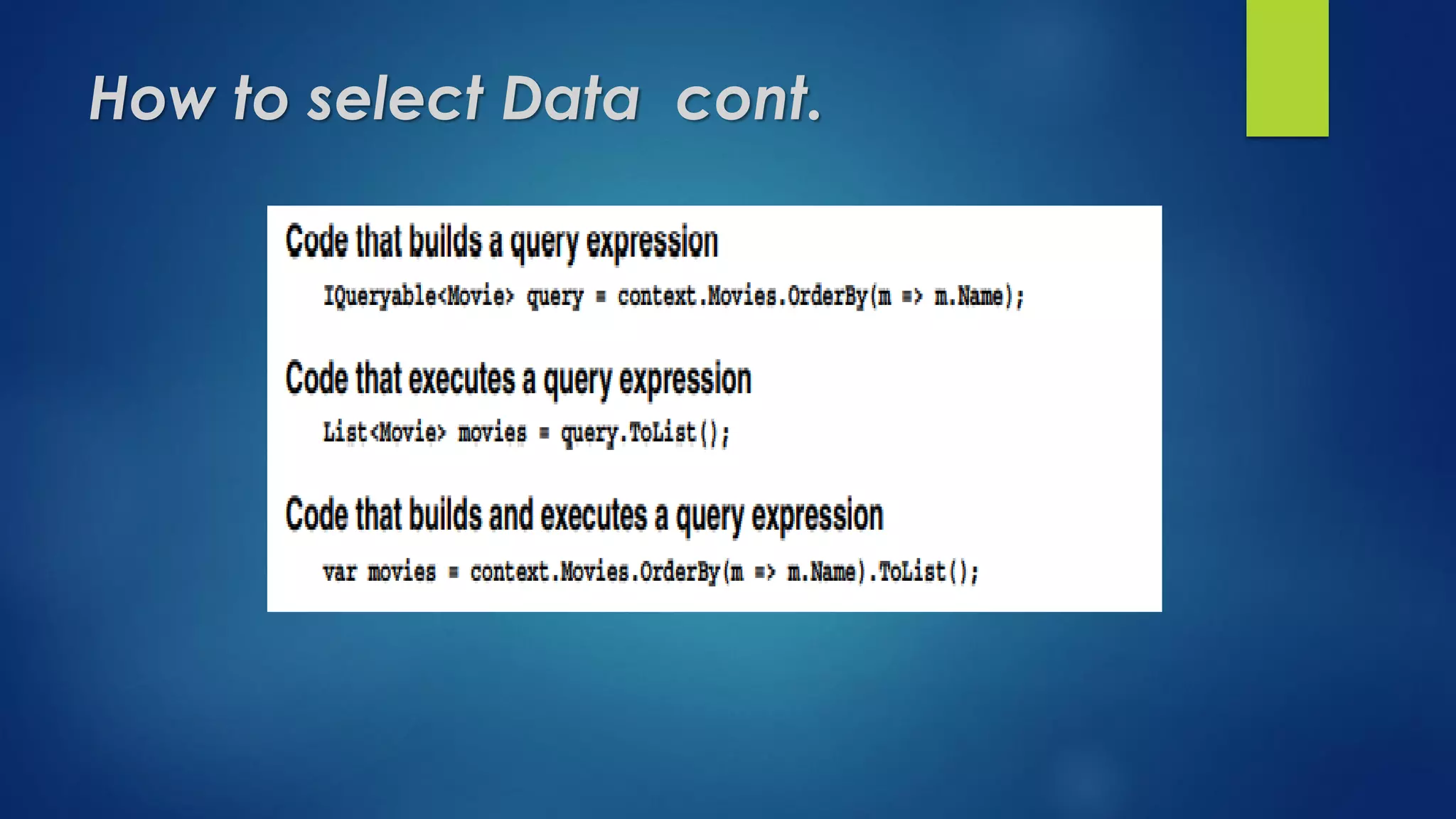 How to select Data cont.

Code that builds a query expression

IQueryable<Movie> query = context.Movies.OrderBy(m => m.Name);

Code that executes a query expression

List<Movie> movies = query.ToList();

Code that builds and executes a query expression

var movies = context.Movies.OrderBy(m => m.Name).ToList();